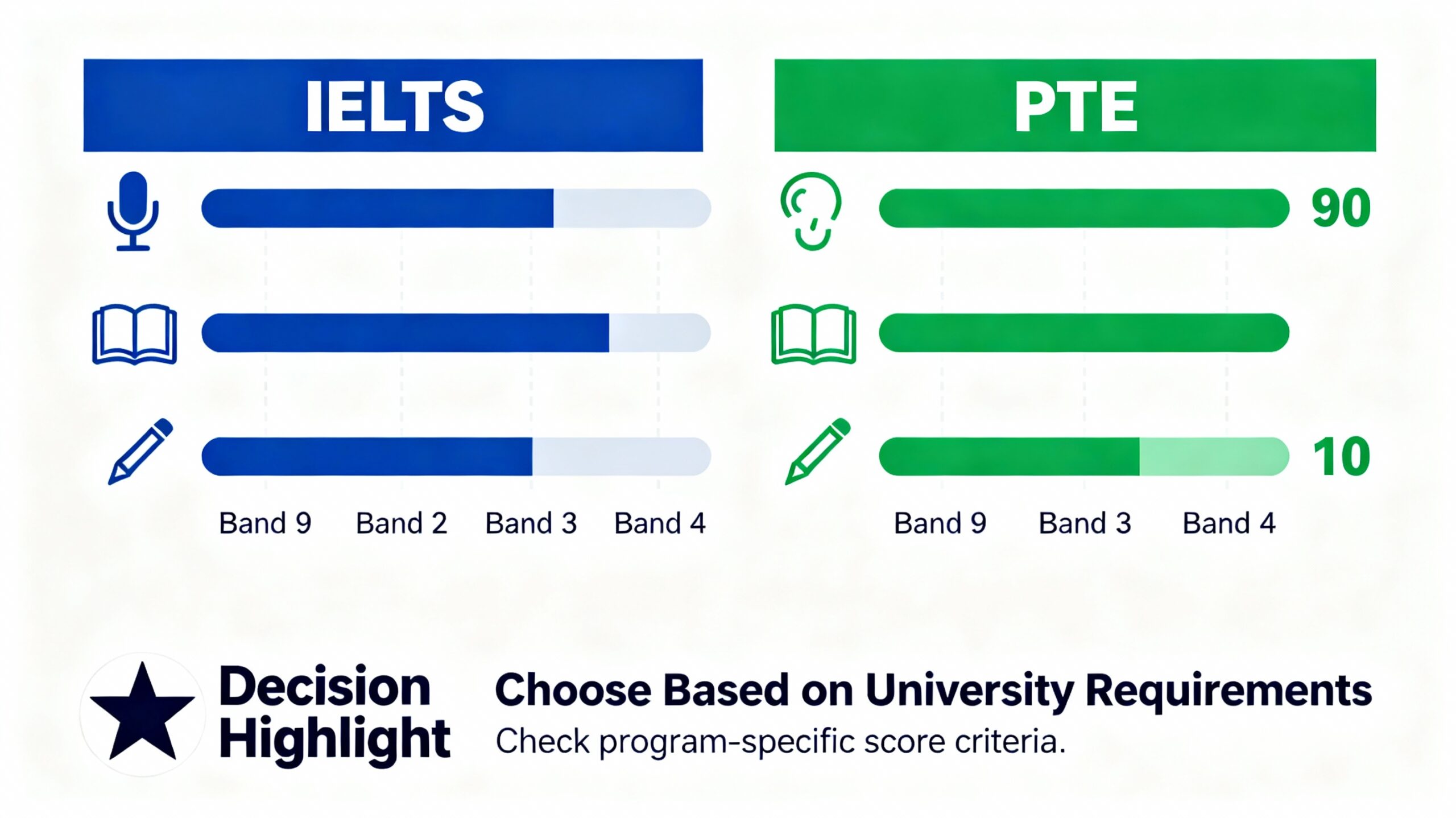 IELTS

Band 9 Band 2 Band 3 Band 4

PTE

90

10

Band 9 Band 3 Band 4

Decision Highlight

Choose Based on University Requirements

Check program-specific score criteria.